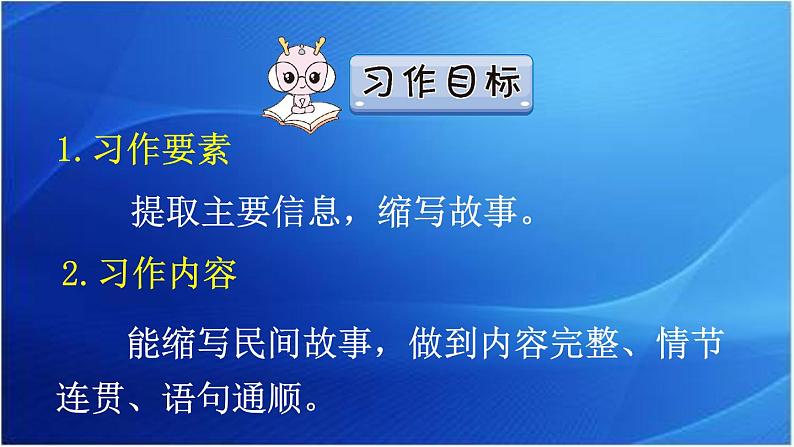 习作目标

1. 习作要素

提取主要信息，缩写故事。

2. 习作内容

能缩写民间故事，做到内容完整、情节连贯、语句通顺。